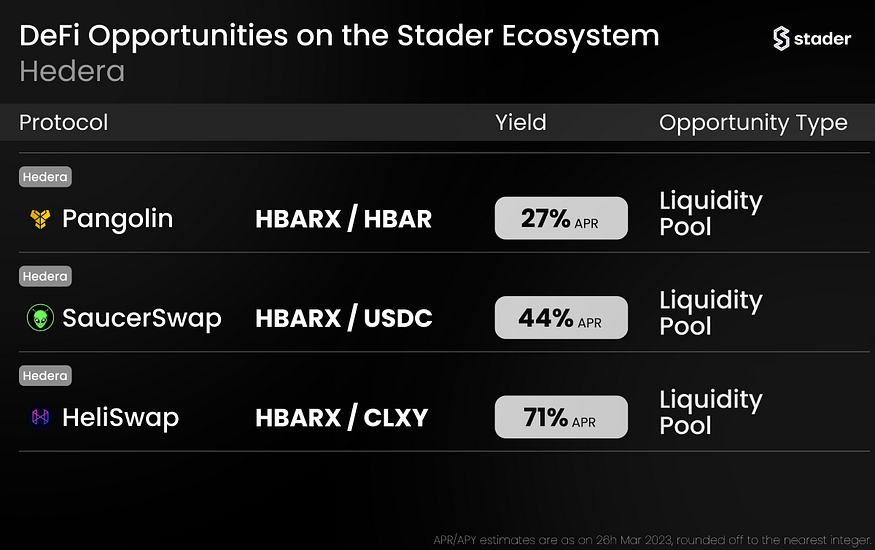 DeFi Opportunities on the Stader Ecosystem
Hedera

stader

| Protocol | | Yield | Opportunity Type |
|---|---|---|---|
| Hedera Pangolin | HBARX / HBAR | 27% APR | Liquidity Pool |
| Hedera SaucerSwap | HBARX / USDC | 44% APR | Liquidity Pool |
| Hedera HeliSwap | HBARX / CLXY | 71% APR | Liquidity Pool |

APR/APY estimates are as on 26h Mar 2023, rounded off to the nearest integer.